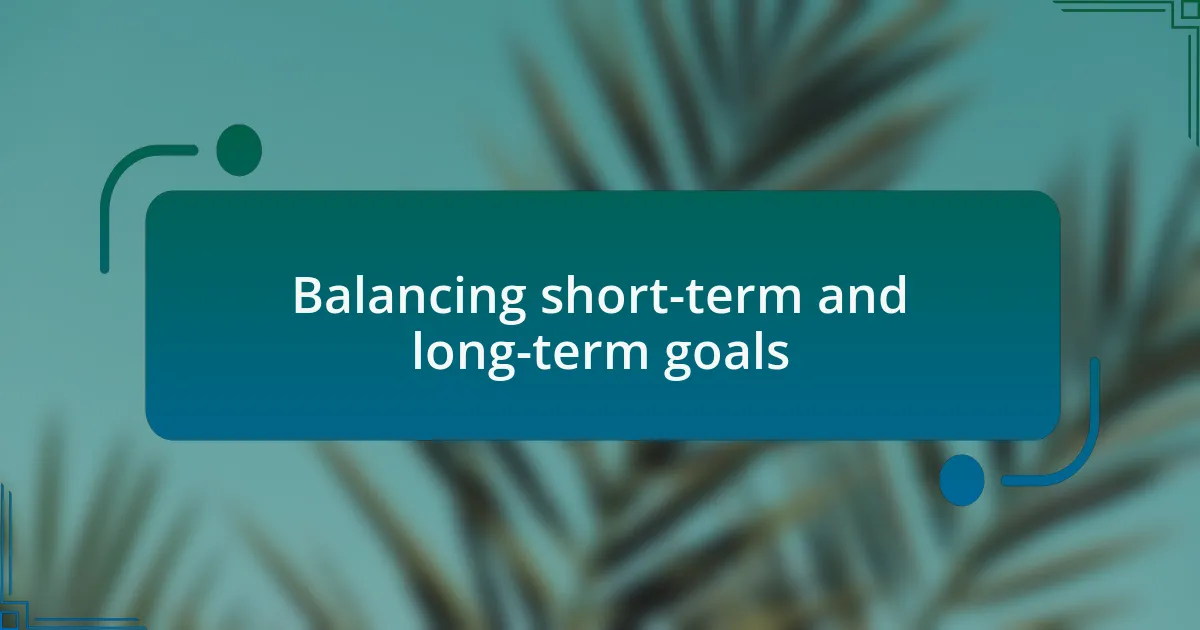 Balancing short-term and long-term goals